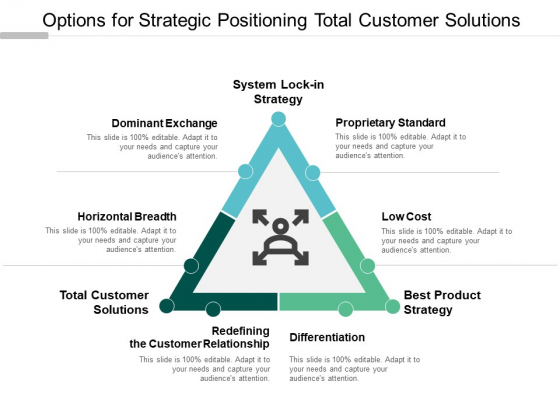 Options for Strategic Positioning Total Customer Solutions

System Lock-in Strategy

Dominant Exchange
This slide is 100% editable. Adapt it to your needs and capture your audience's attention.

Proprietary Standard
This slide is 100% editable. Adapt it to your needs and capture your audience's attention.

Horizontal Breadth
This slide is 100% editable. Adapt it to your needs and capture your audience's attention.

Low Cost
This slide is 100% editable. Adapt it to your needs and capture your audience's attention.

Total Customer Solutions

Best Product Strategy

Redefining the Customer Relationship
This slide is 100% editable. Adapt it to your needs and capture your audience's attention.

Differentiation
This slide is 100% editable. Adapt it to your needs and capture your audience's attention.